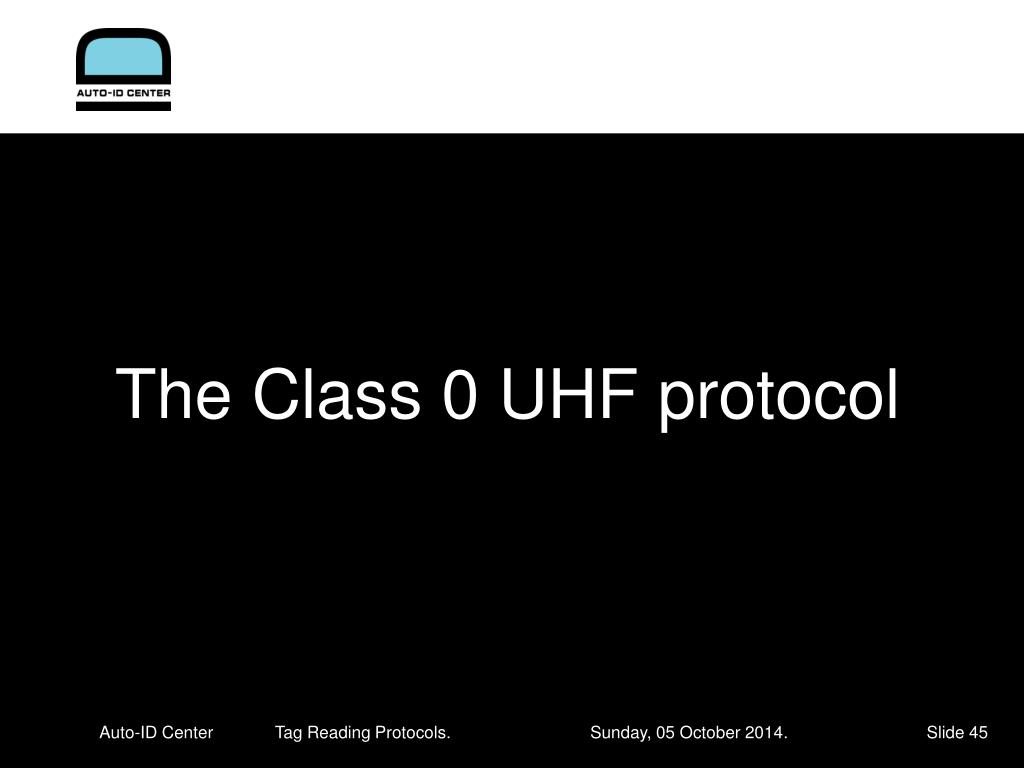 AUTO-ID CENTER

The Class 0 UHF protocol

Auto-ID Center Tag Reading Protocols. Sunday, 05 October 2014. Slide 45